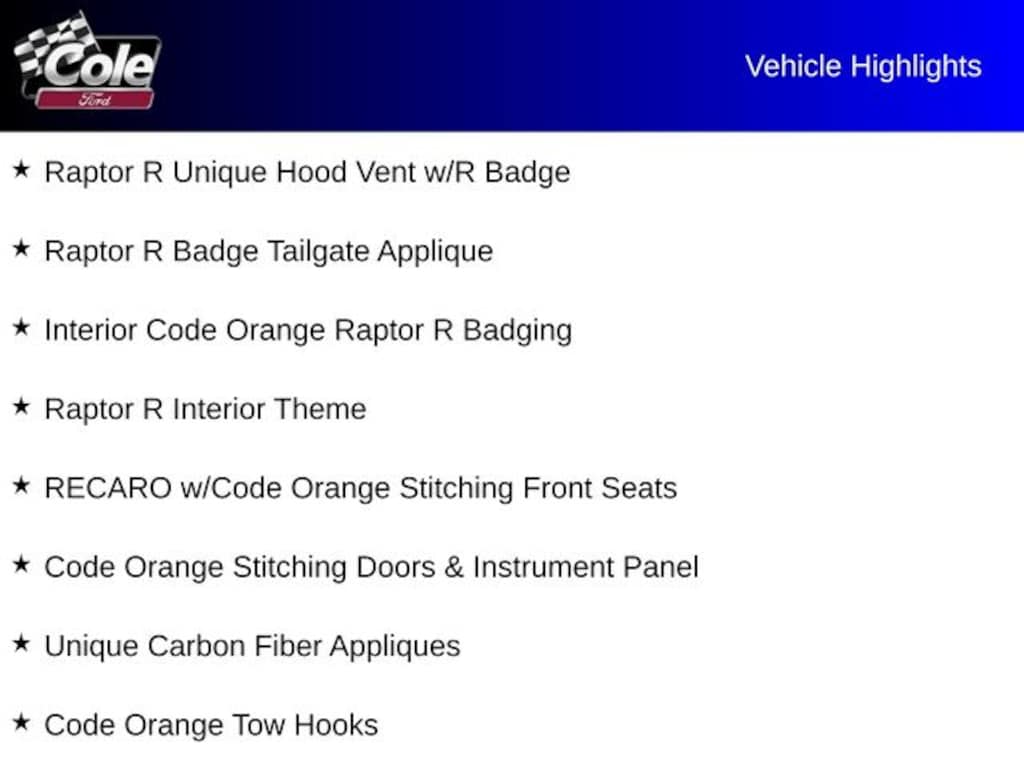 Cole
Ford

Vehicle Highlights

★ Raptor R Unique Hood Vent w/R Badge

★ Raptor R Badge Tailgate Applique

★ Interior Code Orange Raptor R Badging

★ Raptor R Interior Theme

★ RECARO w/Code Orange Stitching Front Seats

★ Code Orange Stitching Doors & Instrument Panel

★ Unique Carbon Fiber Appliques

★ Code Orange Tow Hooks